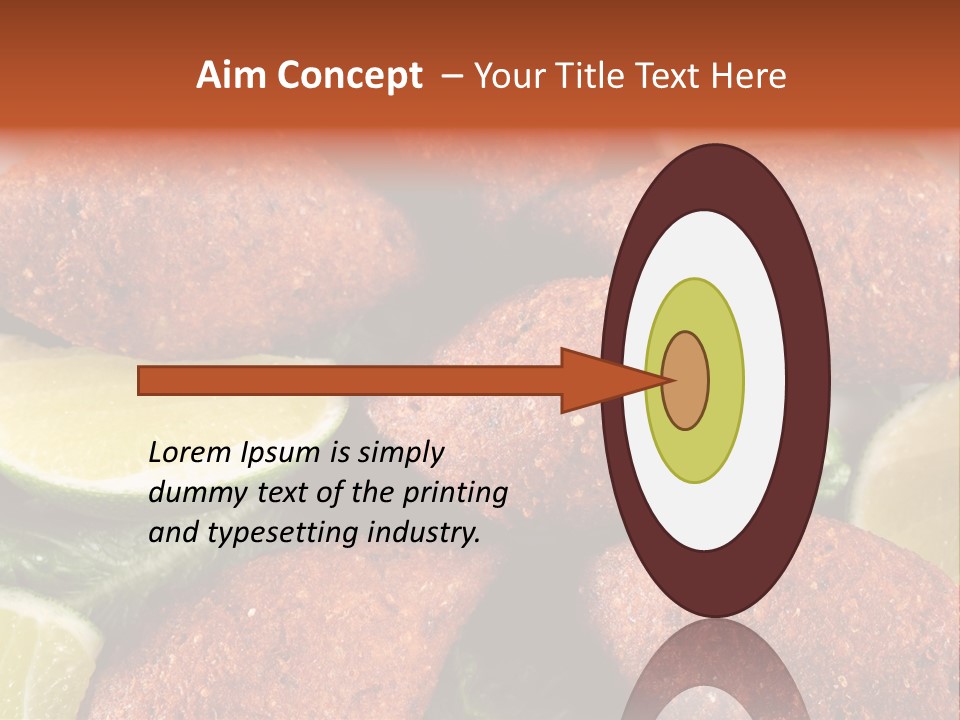 Aim Concept – Your Title Text Here

Lorem Ipsum is simply dummy text of the printing and typesetting industry.